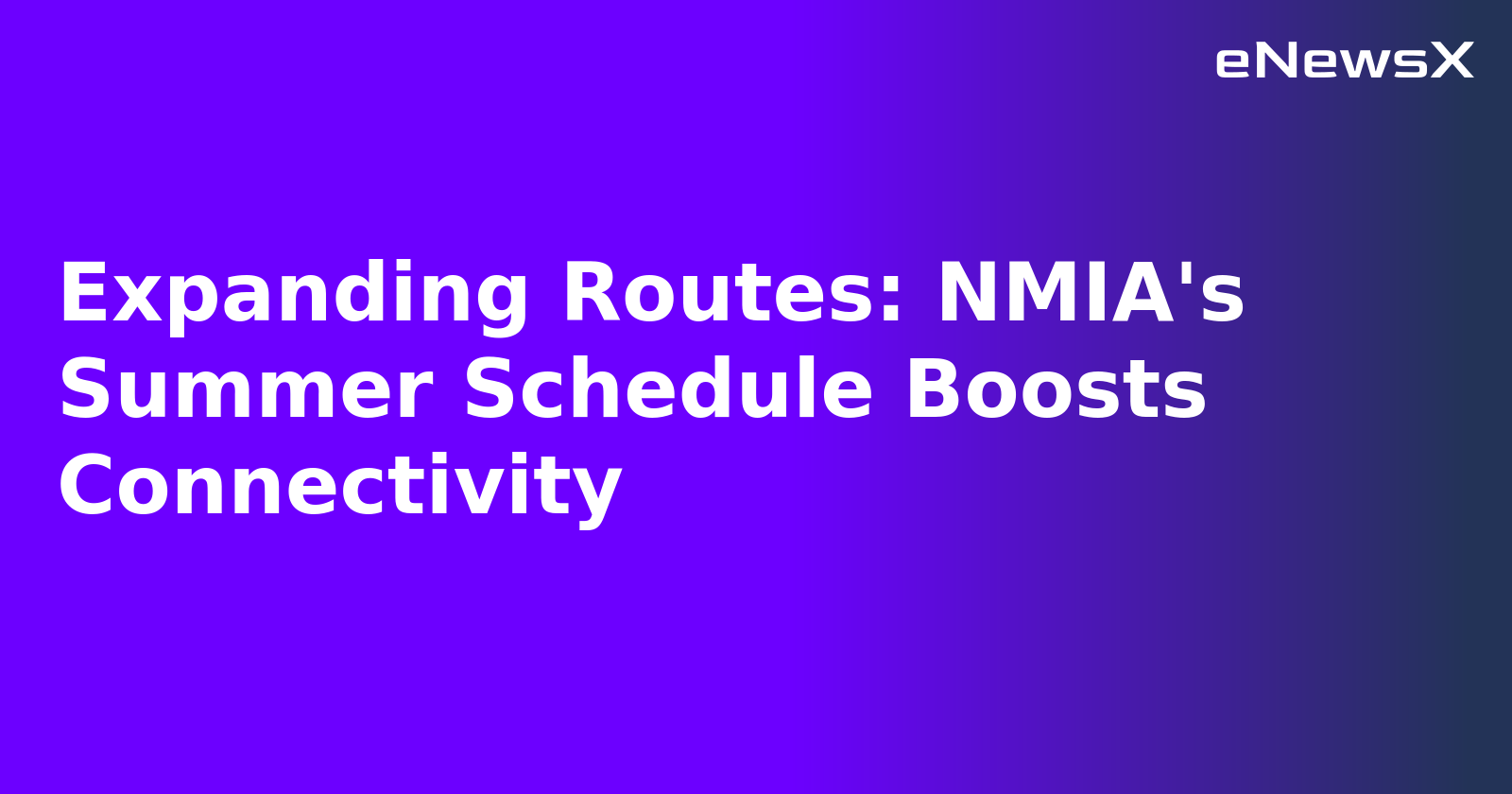 eNewsX

Expanding Routes: NMIA's Summer Schedule Boosts Connectivity